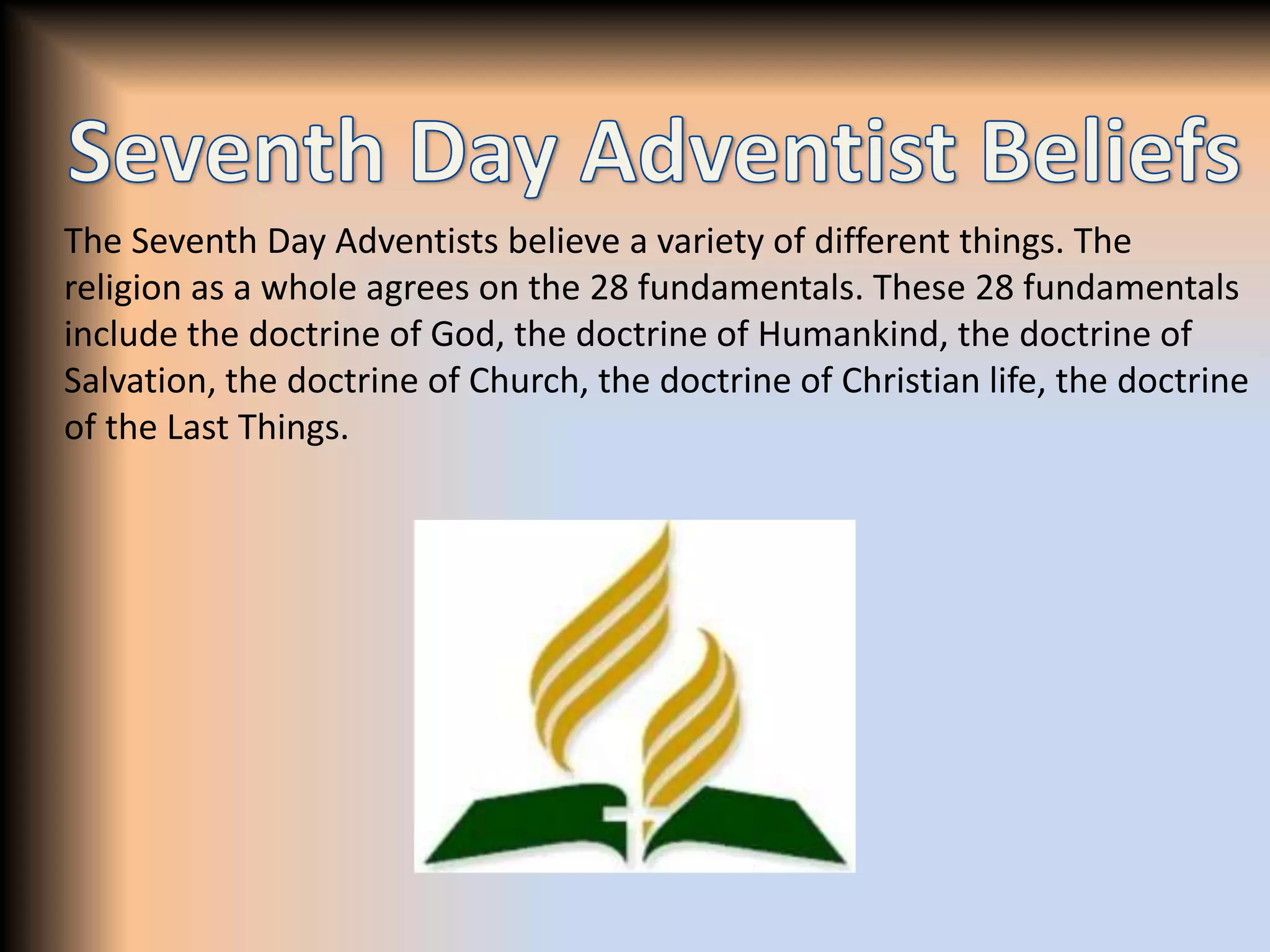 Seventh Day Adventist Beliefs

The Seventh Day Adventists believe a variety of different things. The religion as a whole agrees on the 28 fundamentals. These 28 fundamentals include the doctrine of God, the doctrine of Humankind, the doctrine of Salvation, the doctrine of Church, the doctrine of Christian life, the doctrine of the Last Things.